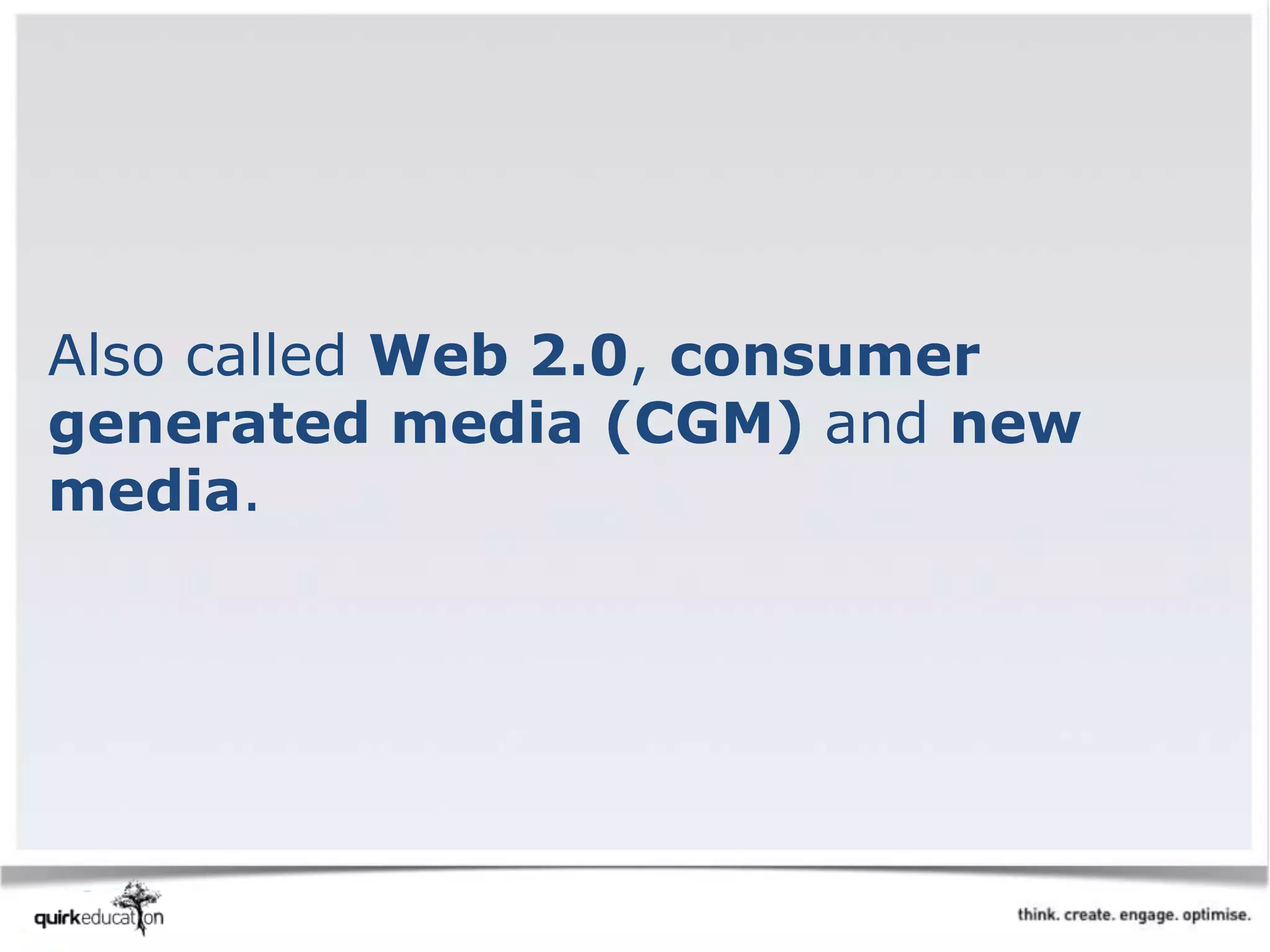 Also called Web 2.0, consumer generated media (CGM) and new media.

quirkeducation

think. create. engage. optimise.